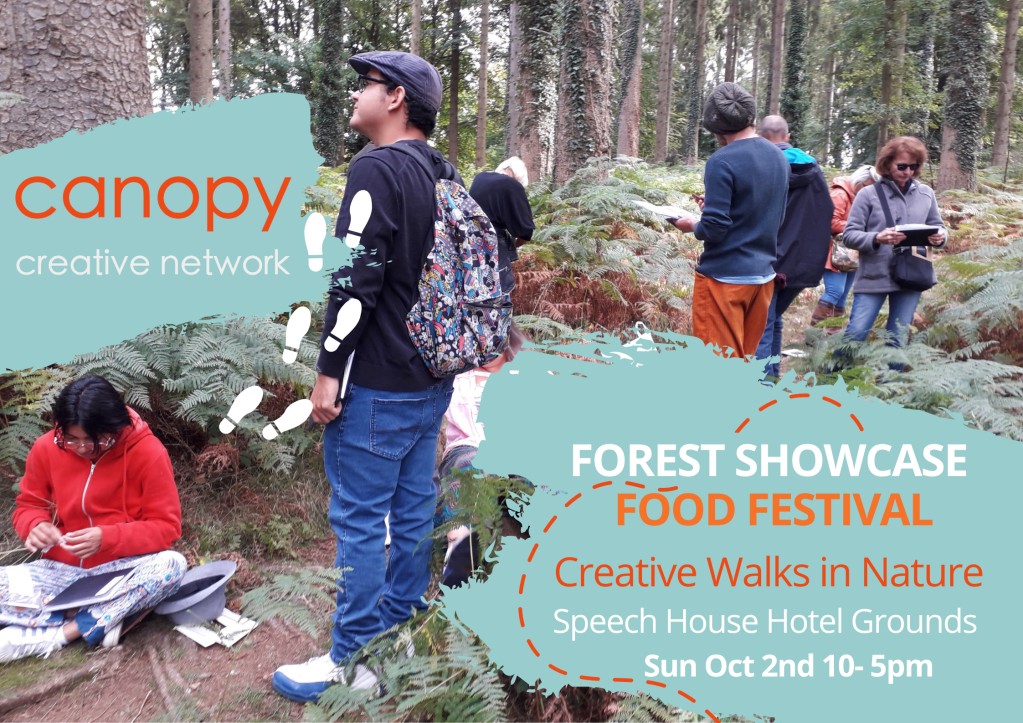 canopy
creative network

FOREST SHOWCASE
FOOD FESTIVAL
Creative Walks in Nature
Speech House Hotel Grounds
Sun Oct 2nd 10- 5pm